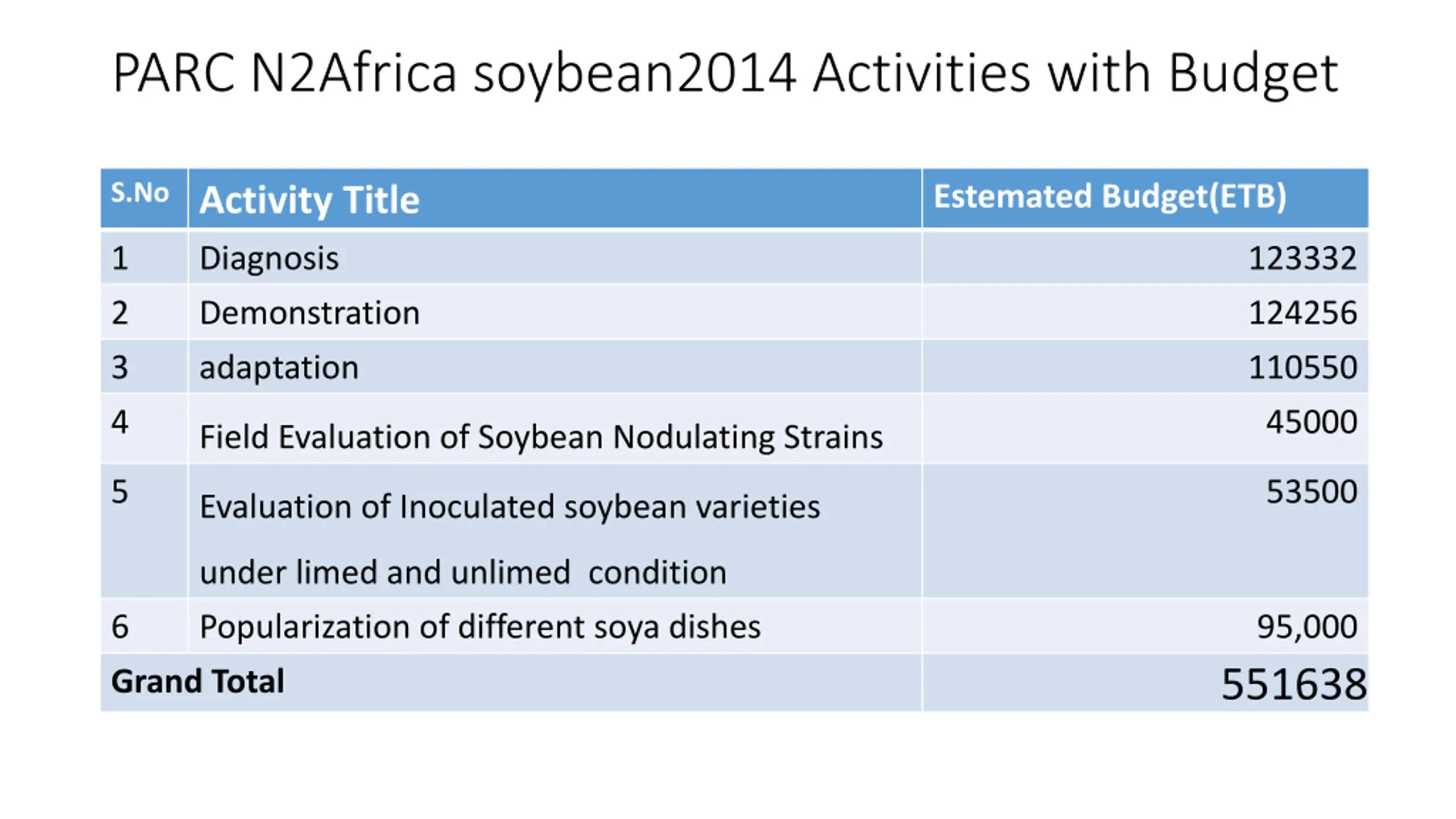 PARC N2Africa soybean2014 Activities with Budget

| S.No | Activity Title | Estemated Budget(ETB) |
|---|---|---|
| 1 | Diagnosis | 123332 |
| 2 | Demonstration | 124256 |
| 3 | adaptation | 110550 |
| 4 | Field Evaluation of Soybean Nodulating Strains | 45000 |
| 5 | Evaluation of Inoculated soybean varieties under limed and unlimed condition | 53500 |
| 6 | Popularization of different soya dishes | 95,000 |
| Grand Total | | 551638 |